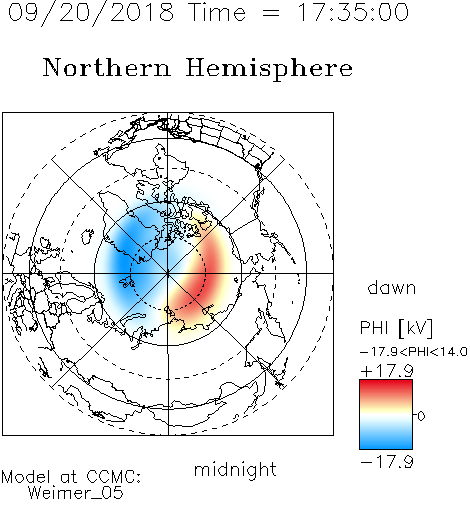 09/20/2018 Time = 17:35:00

Northern Hemisphere

dawn

PHI [kV]

−17.9<PHI<14.0

+17.9

0

−17.9

midnight

Model at CCMC:
Weimer_05